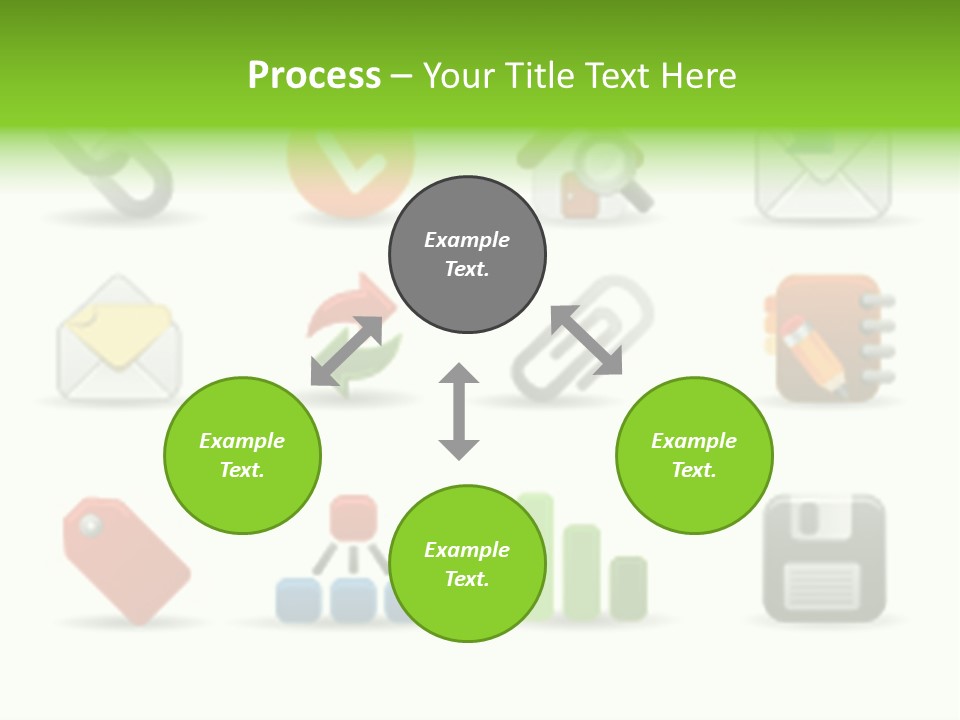 Process – Your Title Text Here

Example Text.

Example Text.

Example Text.

Example Text.